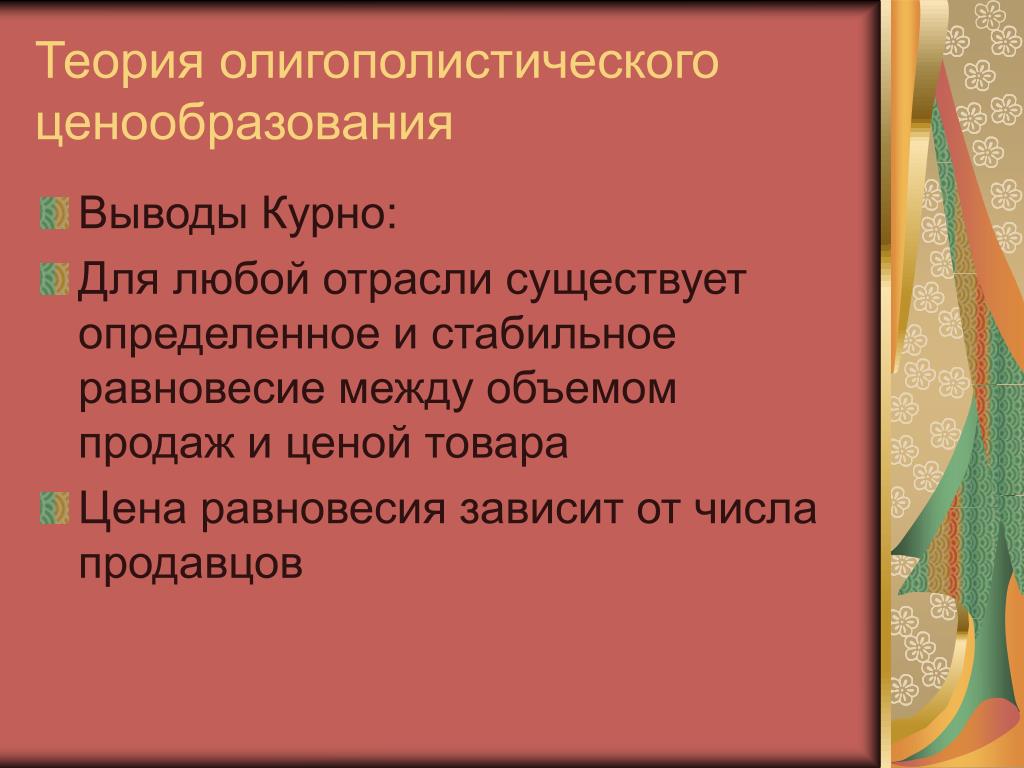 Теория олигополистического ценообразования

Выводы Курно:

Для любой отрасли существует определенное и стабильное равновесие между объемом продаж и ценой товара

Цена равновесия зависит от числа продавцов